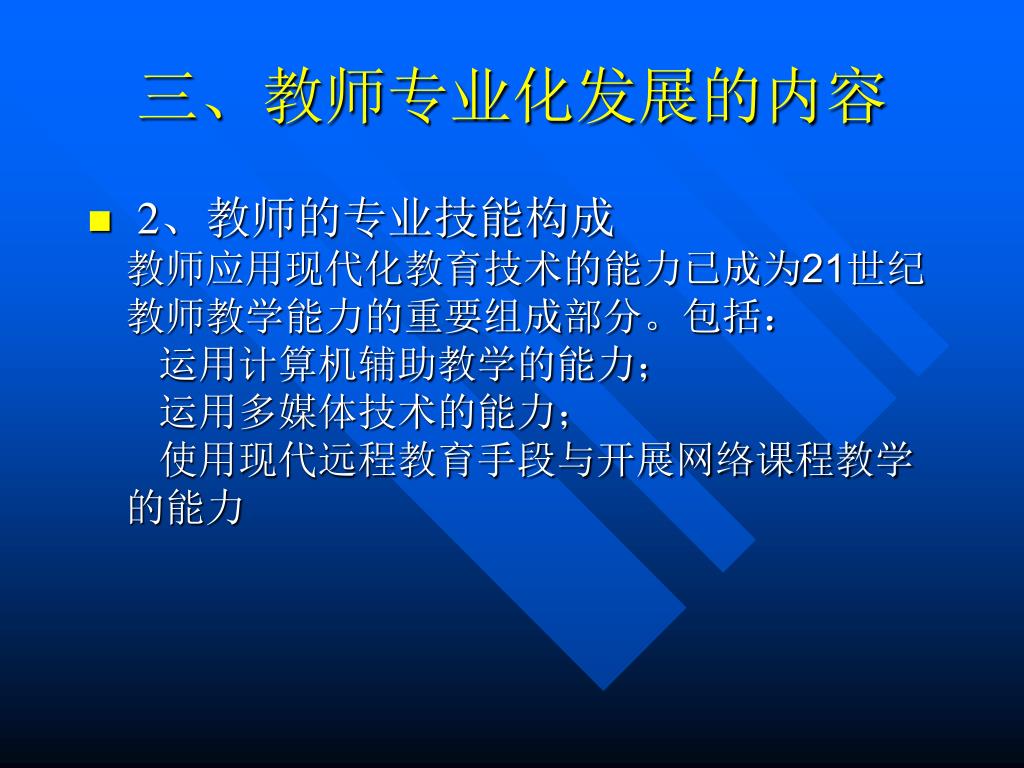 三、教师专业化发展的内容

2、教师的专业技能构成
教师应用现代化教育技术的能力已成为21世纪教师教学能力的重要组成部分。包括：
运用计算机辅助教学的能力；
运用多媒体技术的能力；
使用现代远程教育手段与开展网络课程教学的能力